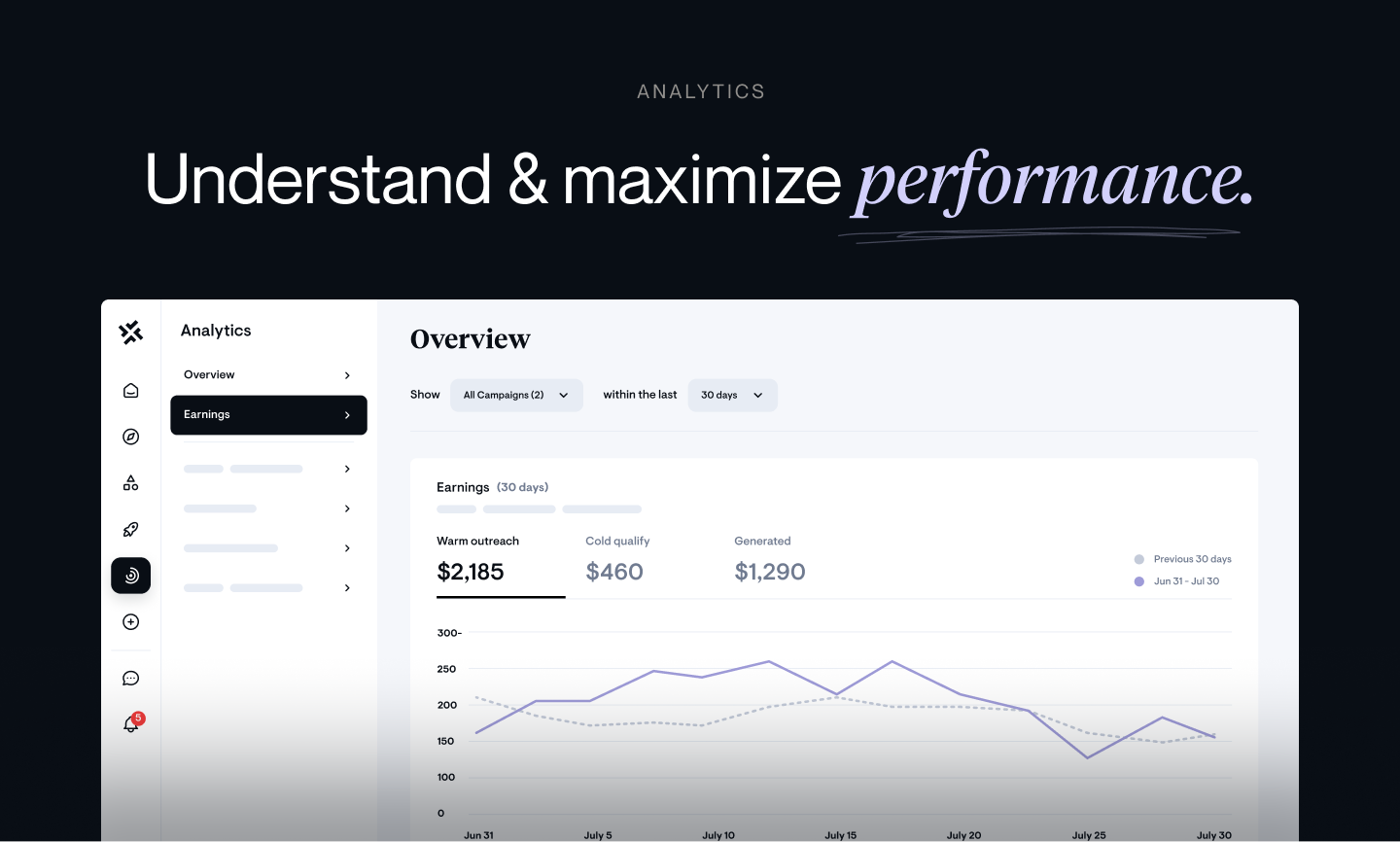 ANALYTICS

Understand & maximize performance.

Analytics

Overview

Earnings

5

Overview

Show All Campaigns (2) within the last 30 days

Earnings (30 days)

Warm outreach
$2,185

Cold qualify
$460

Generated
$1,290

Previous 30 days
Jun 31 - Jul 30

300-
250
200
150
100
0

Jun 31 July 5 July 10 July 15 July 20 July 25 July 30